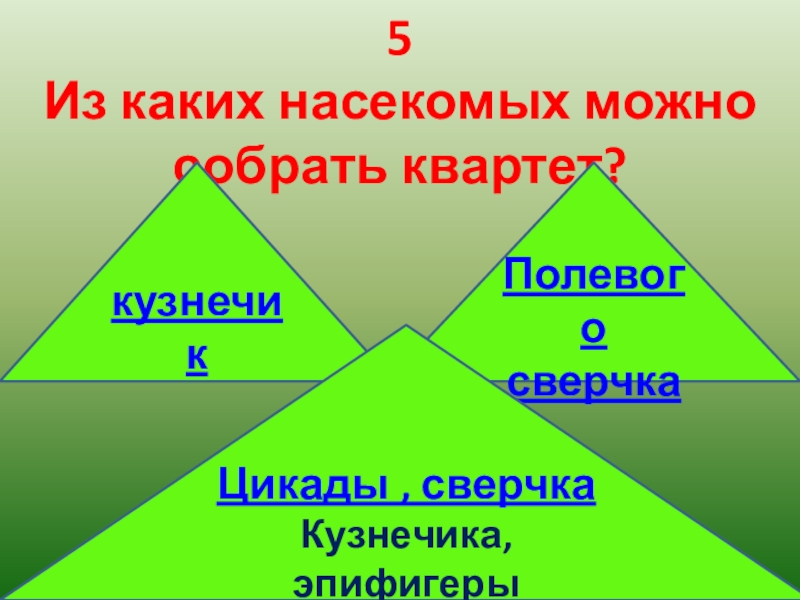 5
Из каких насекомых можно собрать квартет?

кузнечик

Полевого сверчка

Цикады , сверчка
Кузнечика, эпифигеры